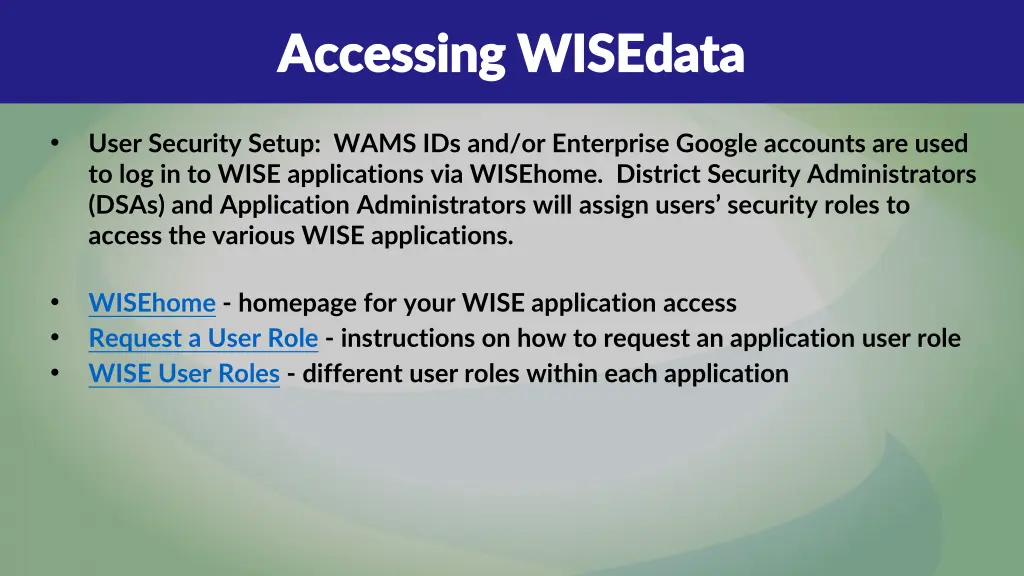 Accessing WISEdata

• User Security Setup: WAMS IDs and/or Enterprise Google accounts are used to log in to WISE applications via WISEhome. District Security Administrators (DSAs) and Application Administrators will assign users' security roles to access the various WISE applications.

• WISEhome - homepage for your WISE application access
• Request a User Role - instructions on how to request an application user role
• WISE User Roles - different user roles within each application